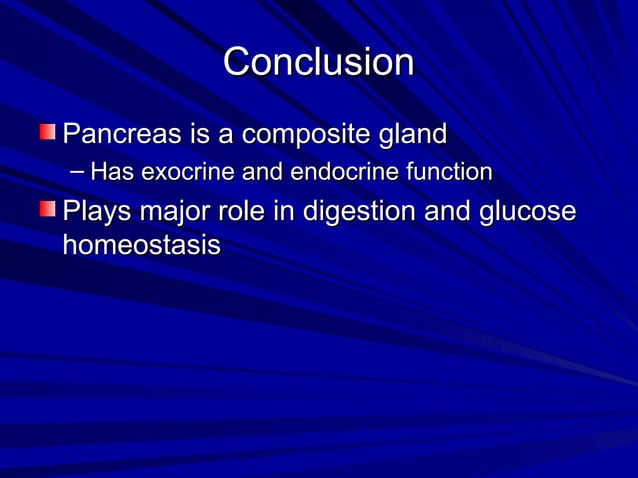 Conclusion

Pancreas is a composite gland
– Has exocrine and endocrine function

Plays major role in digestion and glucose homeostasis